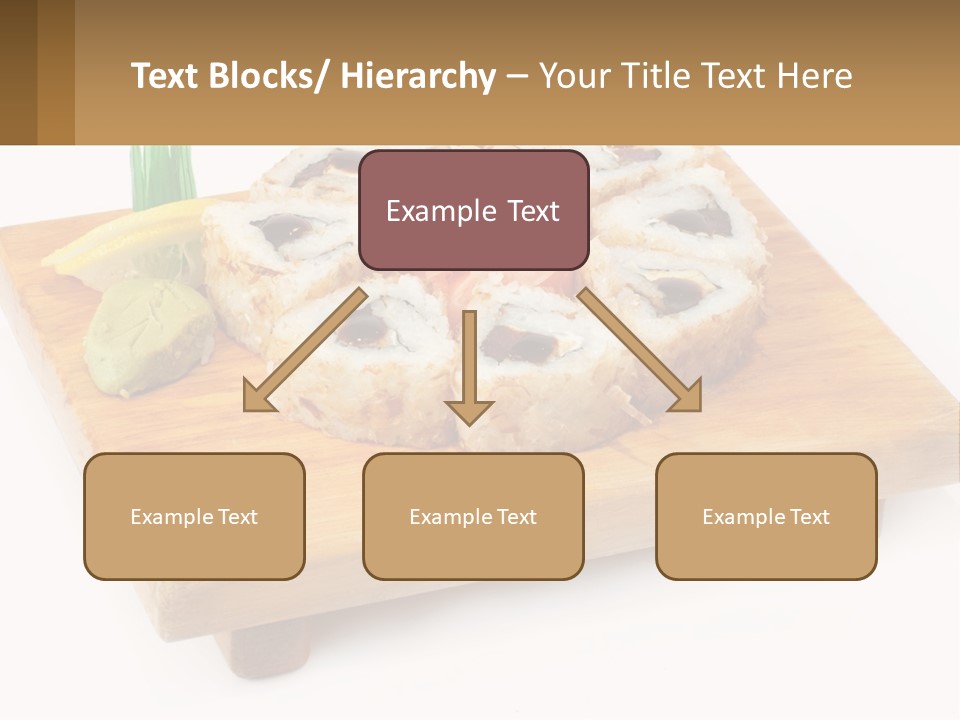 Text Blocks/ Hierarchy – Your Title Text Here

Example Text

Example Text

Example Text

Example Text